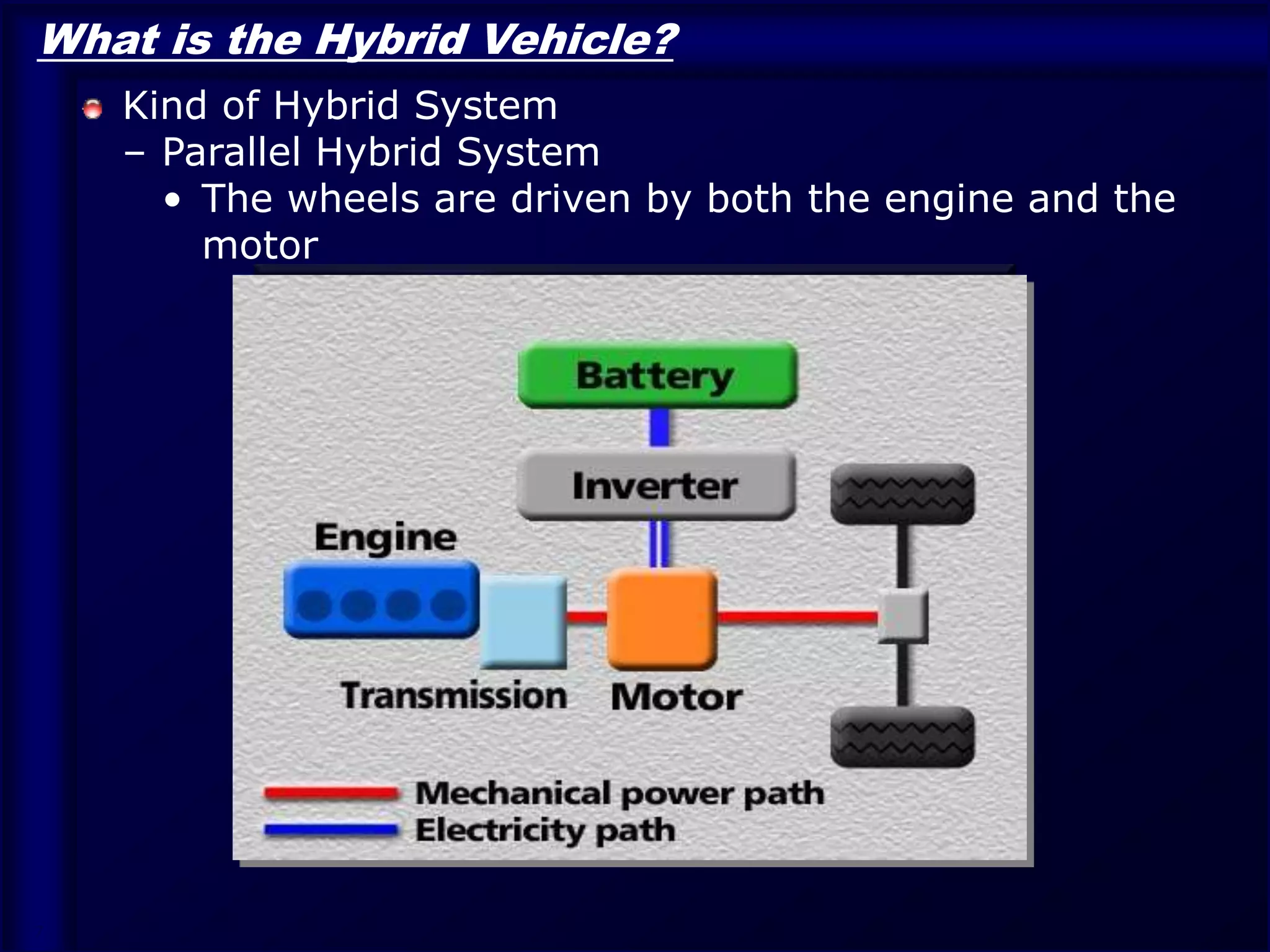 What is the Hybrid Vehicle?

Kind of Hybrid System

– Parallel Hybrid System

• The wheels are driven by both the engine and the motor

Battery

Inverter

Engine

Transmission

Motor

Mechanical power path

Electricity path